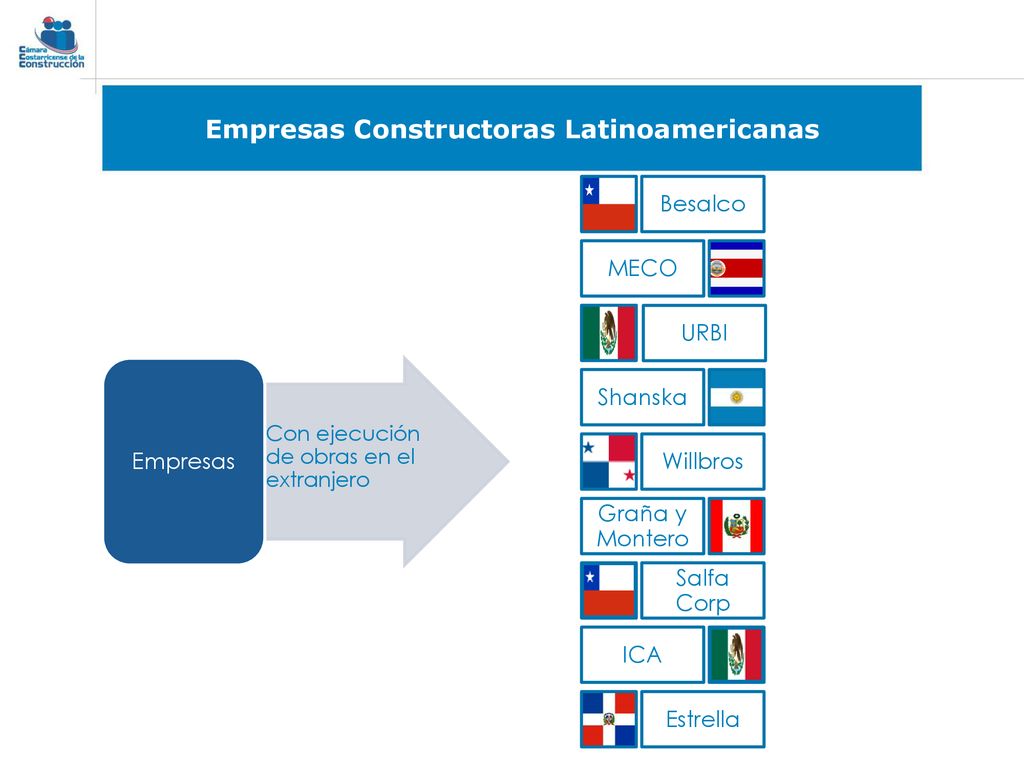 Cámara Costarricense de la Construcción

Empresas Constructoras Latinoamericanas

Empresas

Con ejecución de obras en el extranjero

Besalco

MECO

URBI

Shanska

Willbros

Graña y Montero

Salfa Corp

ICA

Estrella